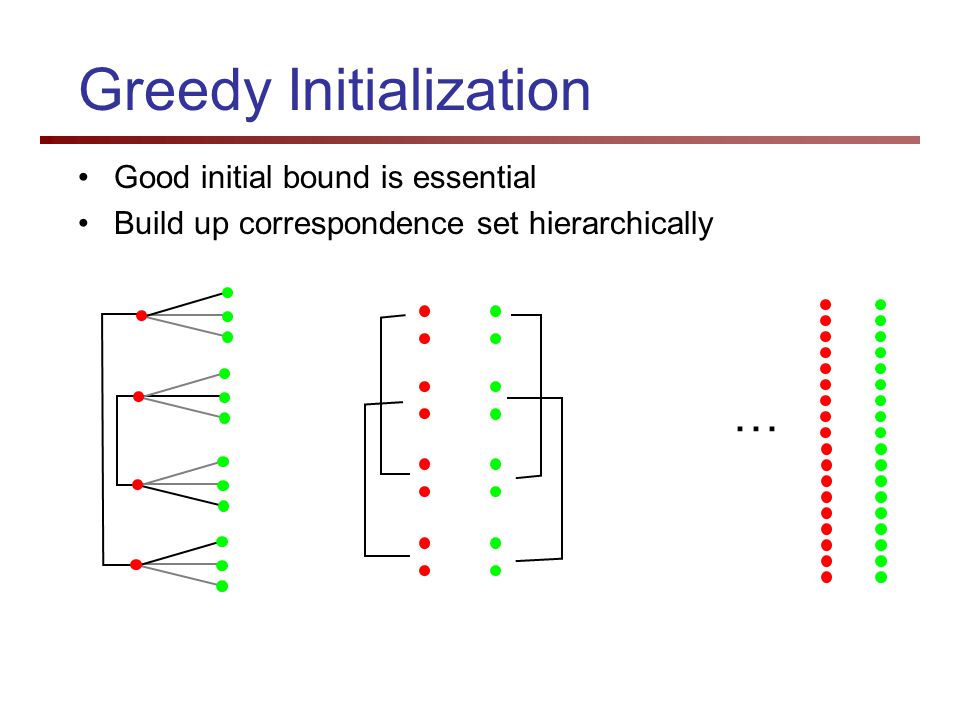 Greedy Initialization

• Good initial bound is essential
• Build up correspondence set hierarchically

...